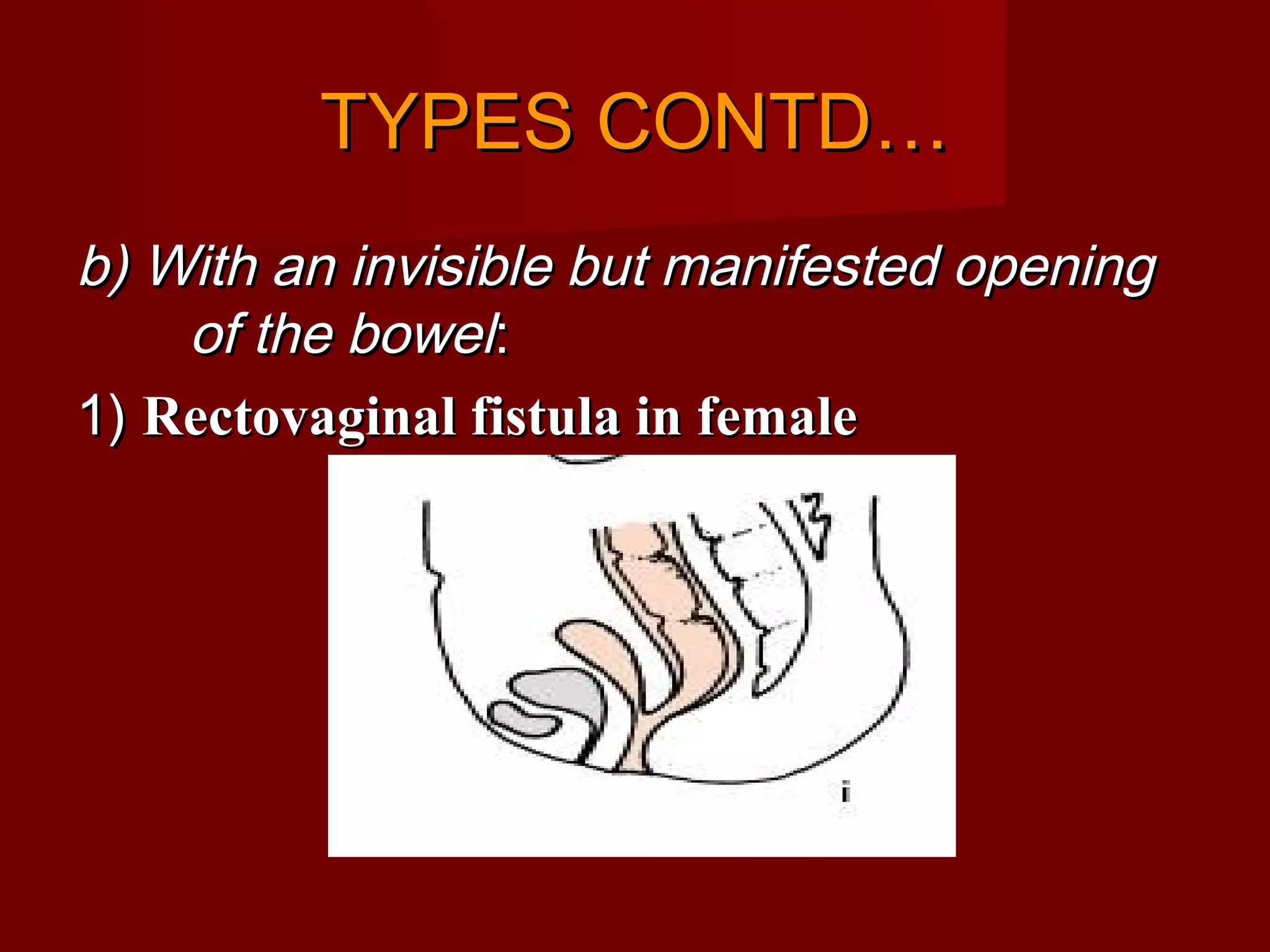 TYPES CONTD…

b) With an invisible but manifested opening of the bowel:

1) Rectovaginal fistula in female

i